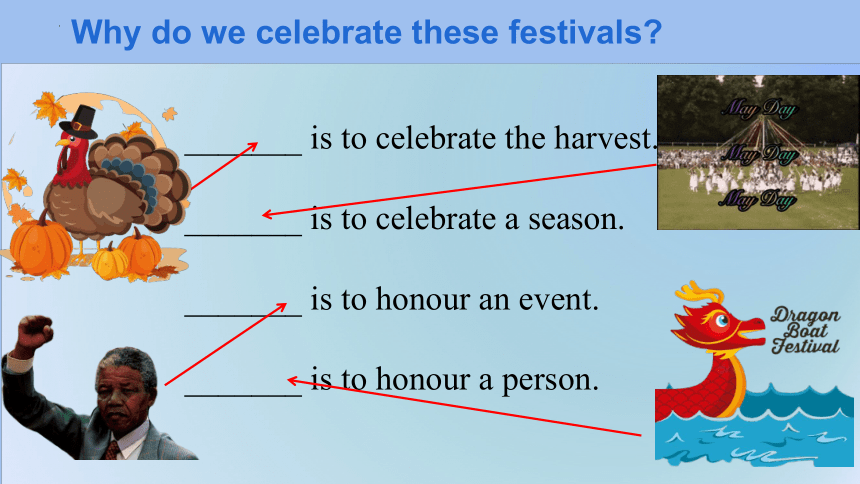 Why do we celebrate these festivals?

________ is to celebrate the harvest.

________ is to celebrate a season.

________ is to honour an event.

________ is to honour a person.

May Day
May Day
May Day

Dragon Boat Festival